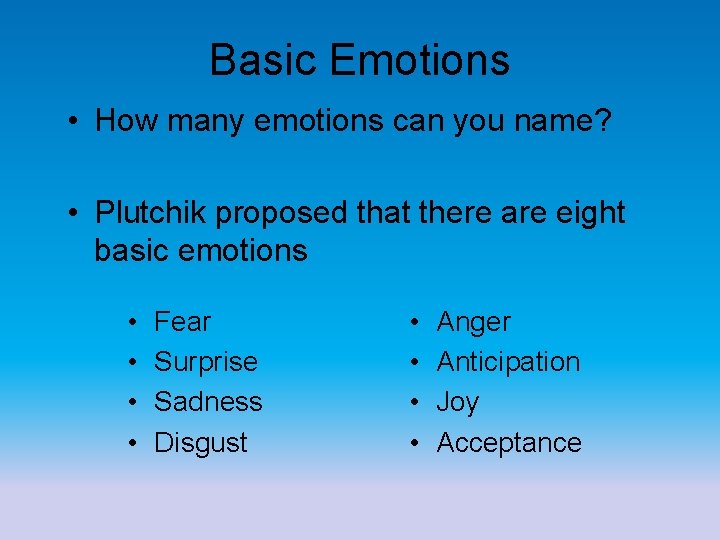 Basic Emotions

• How many emotions can you name?

• Plutchik proposed that there are eight basic emotions

• Fear
• Surprise
• Sadness
• Disgust

• Anger
• Anticipation
• Joy
• Acceptance